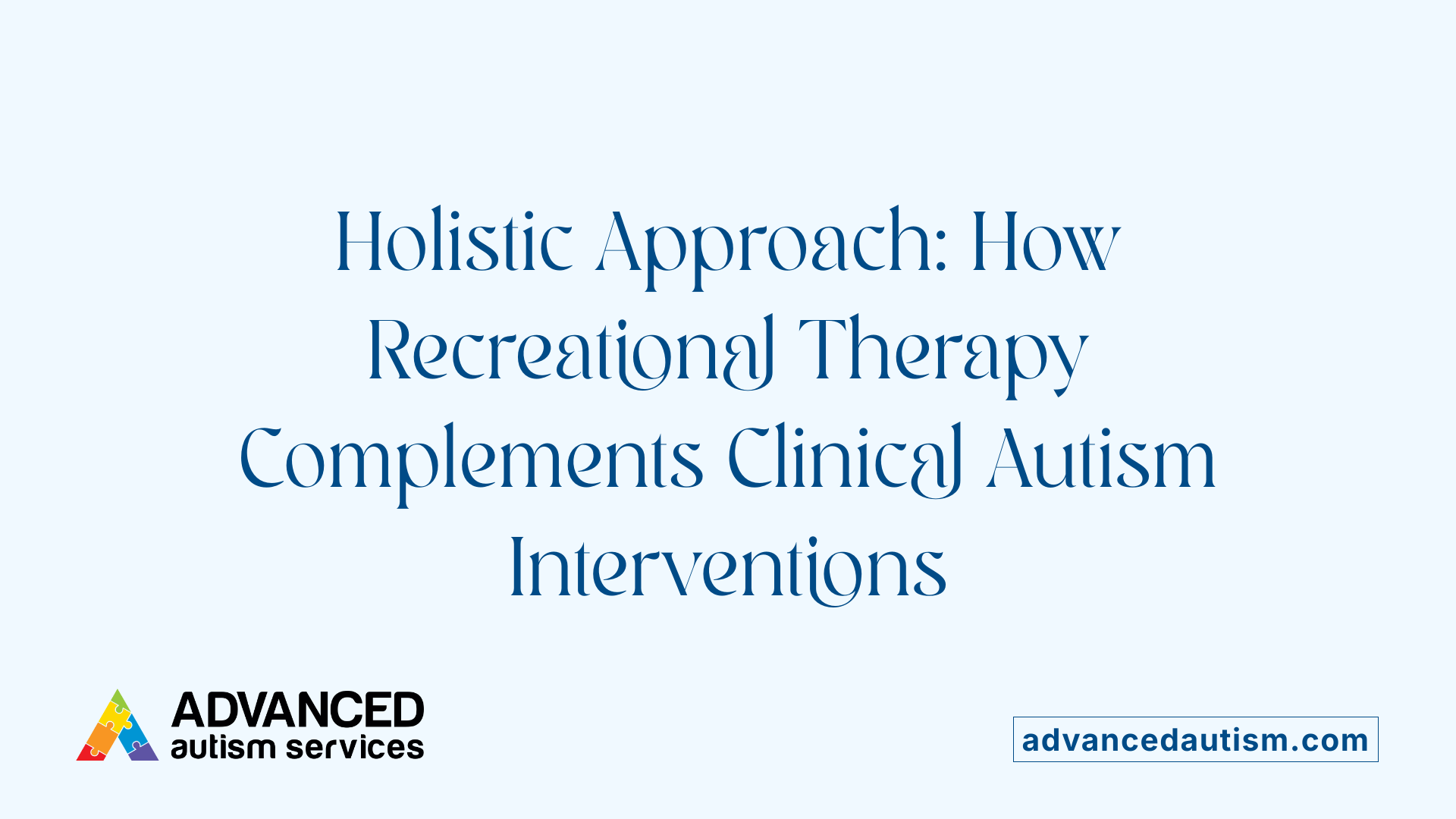 Holistic Approach: How Recreational Therapy Complements Clinical Autism Interventions

ADVANCED autism services

advancedautism.com